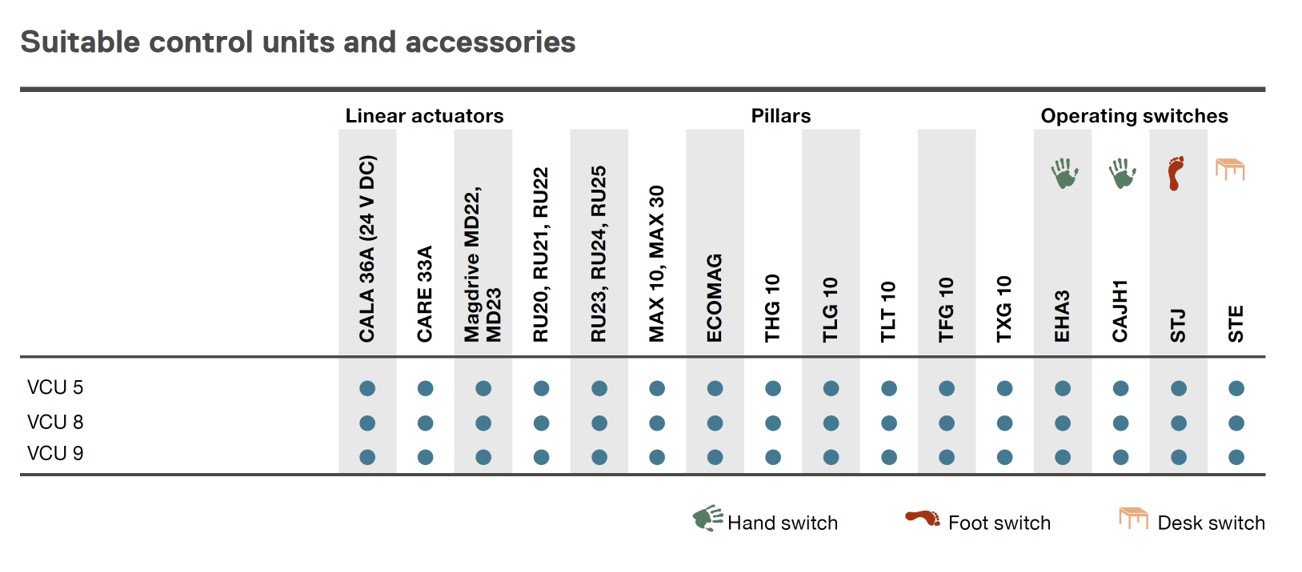 Suitable control units and accessories

| | Linear actuators | | | | | | Pillars | | | | | | Operating switches | | | |
|---|---|---|---|---|---|---|---|---|---|---|---|---|---|---|---|---|
| | CALA 36A (24 V DC) | CARE 33A | Magdrive MD22, MD23 | RU20, RU21, RU22 | RU23, RU24, RU25 | MAX 10, MAX 30 | ECOMAG | THG 10 | TLG 10 | TLT 10 | TFG 10 | TXG 10 | EHA3 | CAJH1 | STJ | STE |
| VCU 5 | ● | ● | ● | ● | ● | ● | ● | ● | ● | ● | ● | ● | ● | ● | ● | ● |
| VCU 8 | ● | ● | ● | ● | ● | ● | ● | ● | ● | ● | ● | ● | ● | ● | ● | ● |
| VCU 9 | ● | ● | ● | ● | ● | ● | ● | ● | ● | ● | ● | ● | ● | ● | ● | ● |

Hand switch Foot switch Desk switch